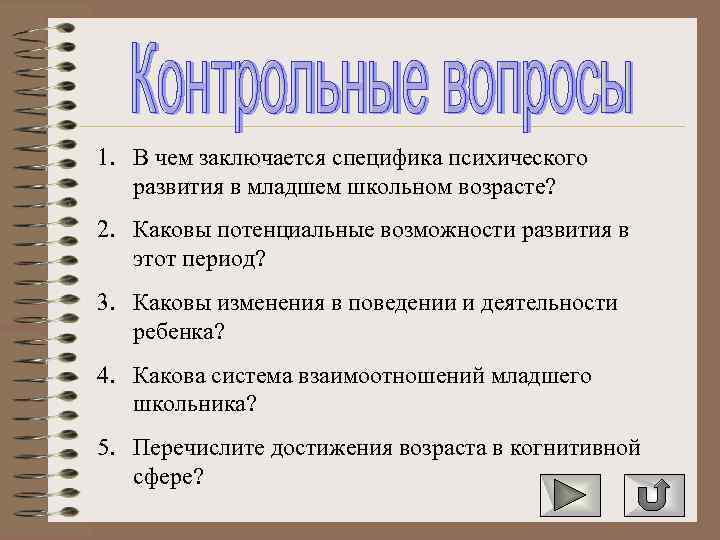 Контрольные вопросы

1. В чем заключается специфика психического развития в младшем школьном возрасте?

2. Каковы потенциальные возможности развития в этот период?

3. Каковы изменения в поведении и деятельности ребенка?

4. Какова система взаимоотношений младшего школьника?

5. Перечислите достижения возраста в когнитивной сфере?